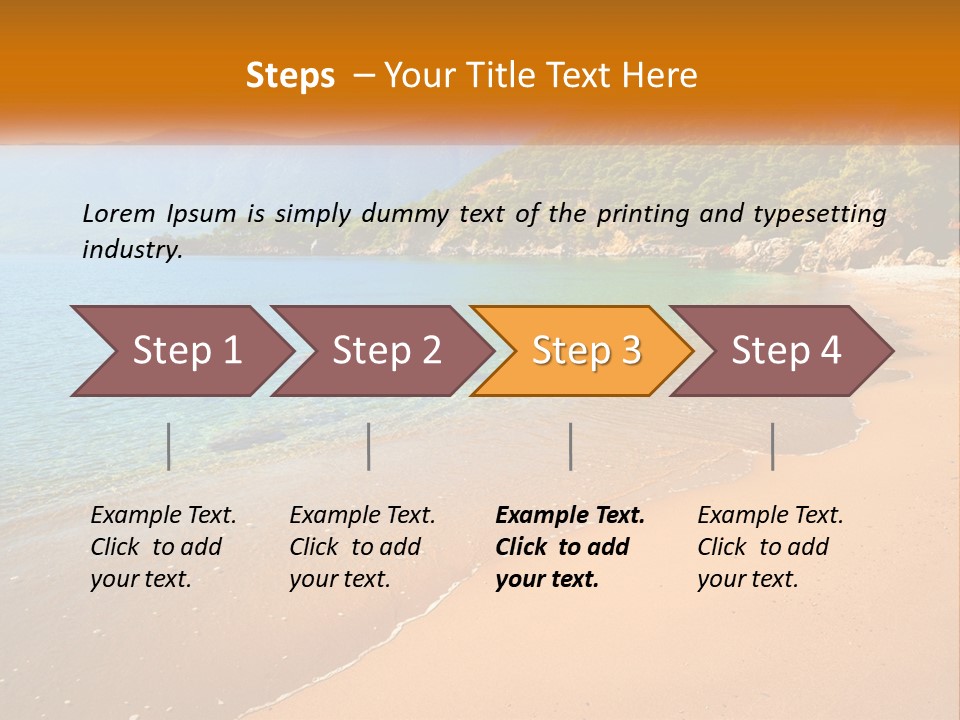 Steps – Your Title Text Here

Lorem Ipsum is simply dummy text of the printing and typesetting industry.

Step 1

Step 2

Step 3

Step 4

Example Text. Click to add your text.

Example Text. Click to add your text.

Example Text. Click to add your text.

Example Text. Click to add your text.